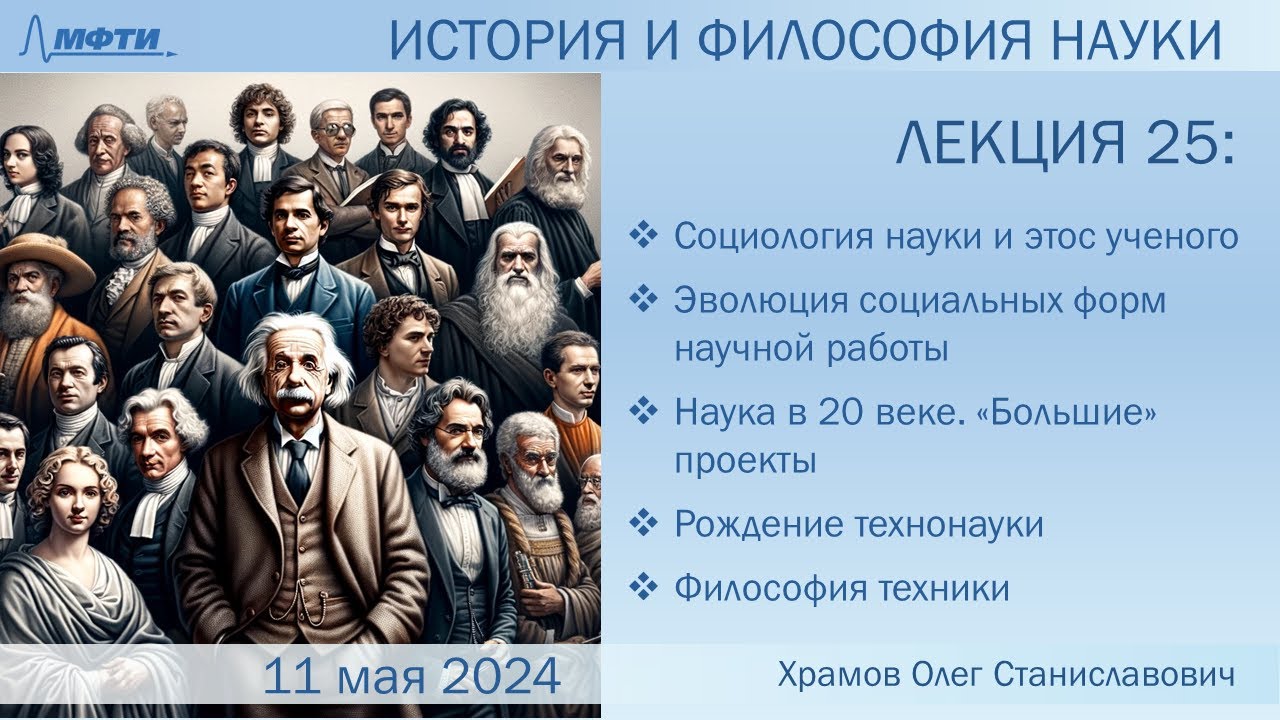 МФТИ

ИСТОРИЯ И ФИЛОСОФИЯ НАУКИ

ЛЕКЦИЯ 25:

❖ Социология науки и этос ученого
❖ Эволюция социальных форм научной работы
❖ Наука в 20 веке. «Большие» проекты
❖ Рождение технонауки
❖ Философия техники

11 мая 2024

Храмов Олег Станиславович